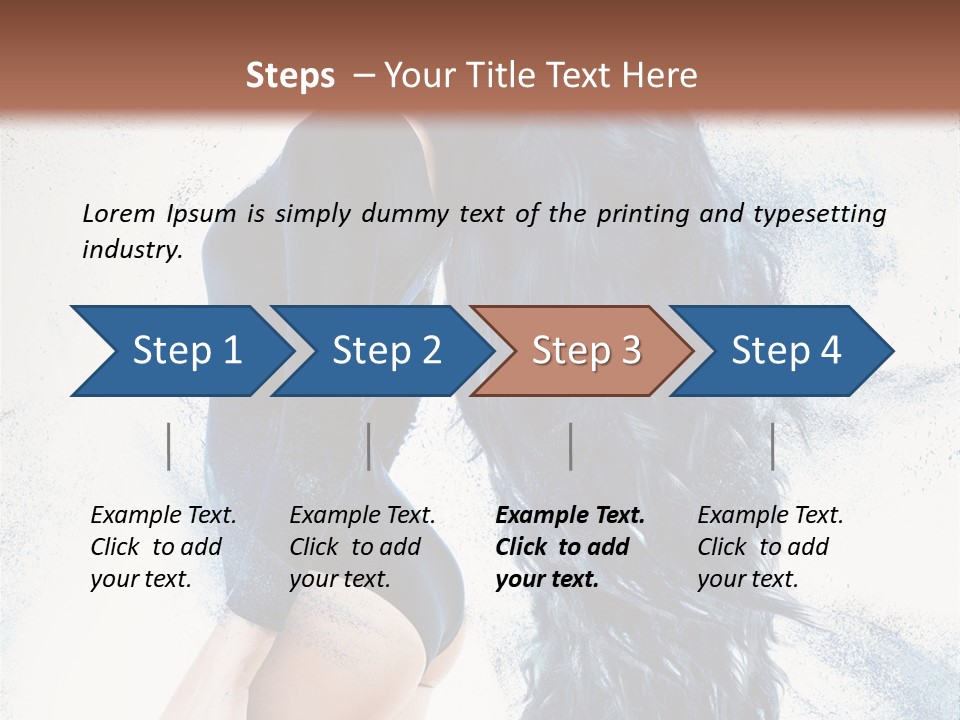 Steps – Your Title Text Here

Lorem Ipsum is simply dummy text of the printing and typesetting industry.

Step 1

Step 2

Step 3

Step 4

Example Text. Click to add your text.

Example Text. Click to add your text.

Example Text. Click to add your text.

Example Text. Click to add your text.